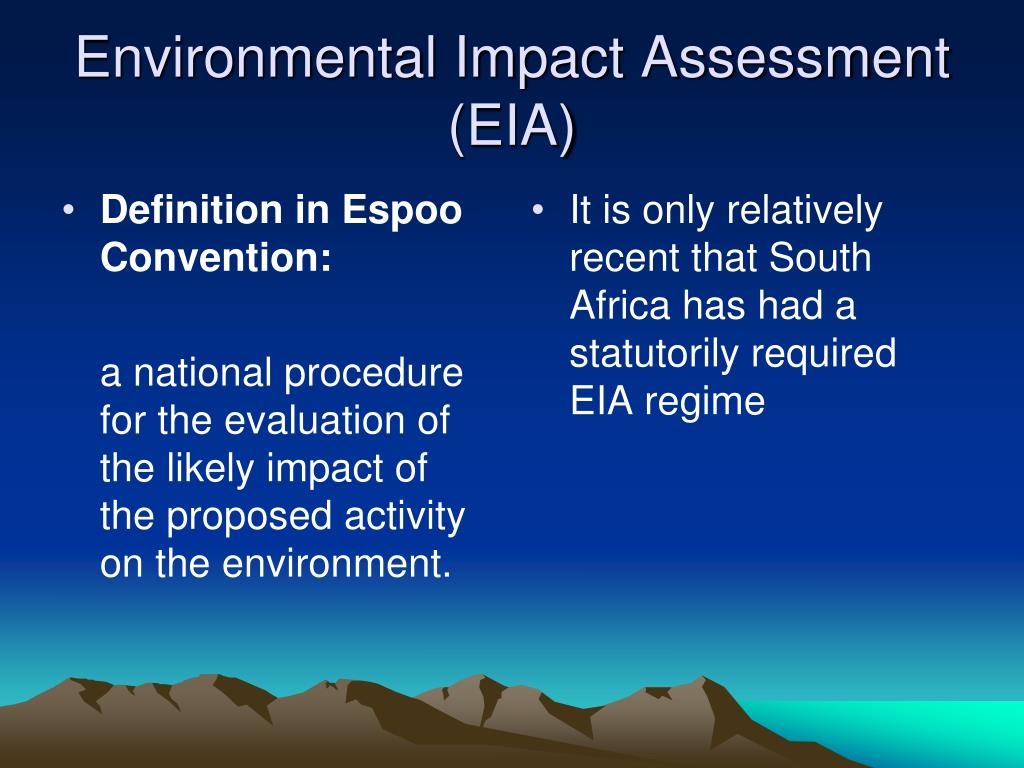 Environmental Impact Assessment (EIA)

• Definition in Espoo Convention:

a national procedure for the evaluation of the likely impact of the proposed activity on the environment.

• It is only relatively recent that South Africa has had a statutorily required EIA regime